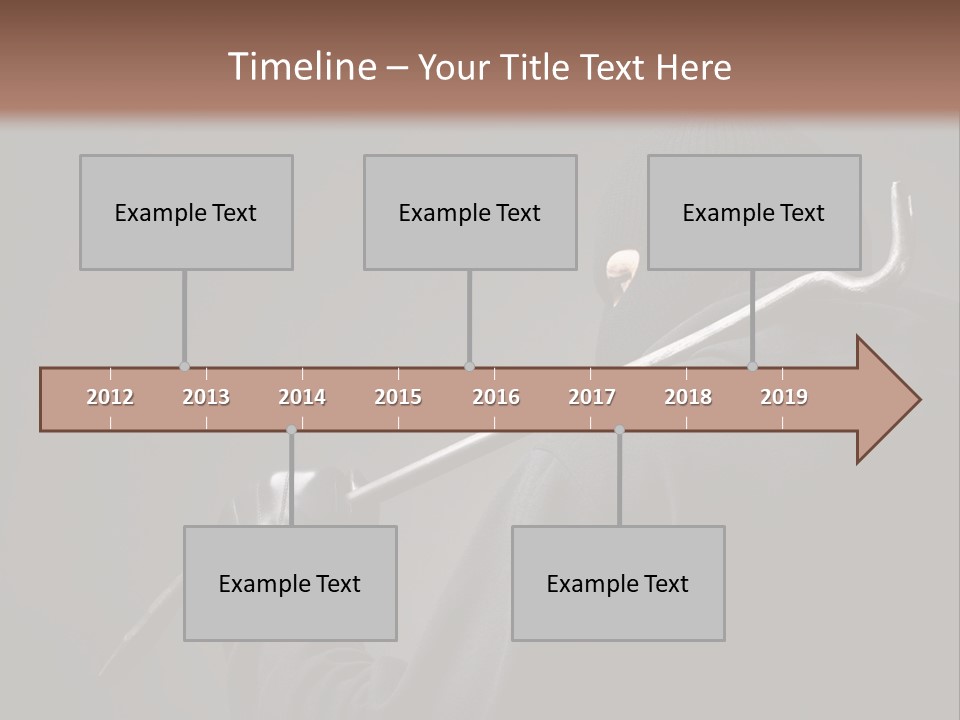 Timeline – Your Title Text Here

Example Text

Example Text

Example Text

2012 2013 2014 2015 2016 2017 2018 2019

Example Text

Example Text